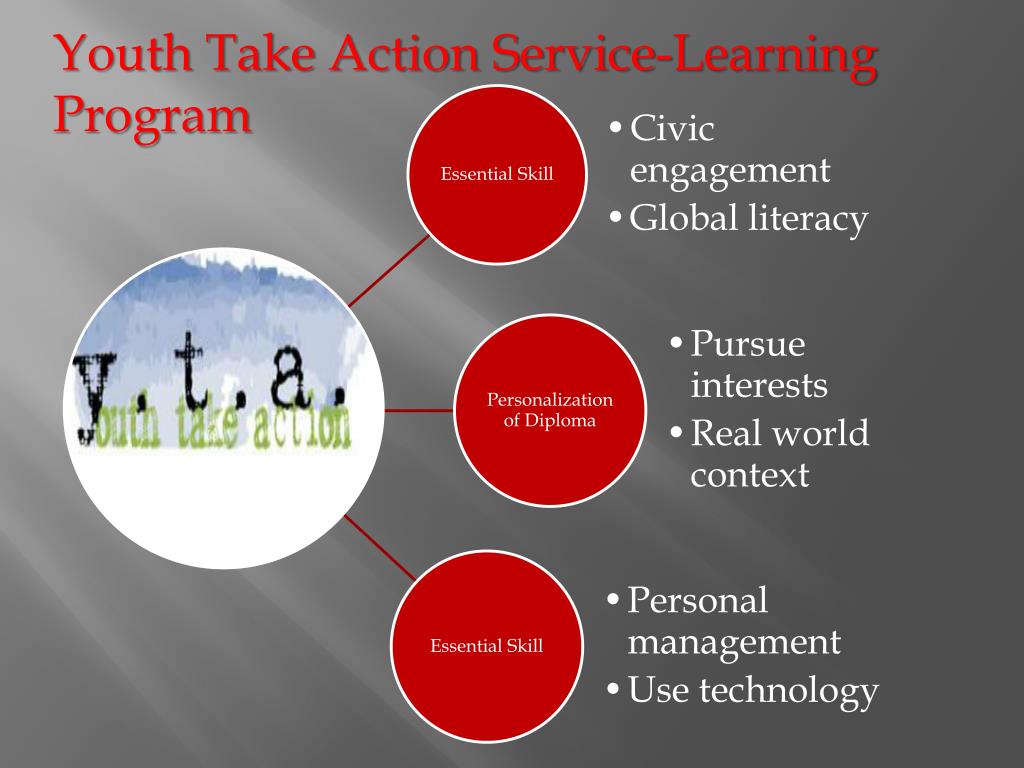 Youth Take Action Service-Learning Program

y. t. a.
youth take action

Essential Skill

• Civic engagement
• Global literacy

Personalization of Diploma

• Pursue interests
• Real world context

Essential Skill

• Personal management
• Use technology